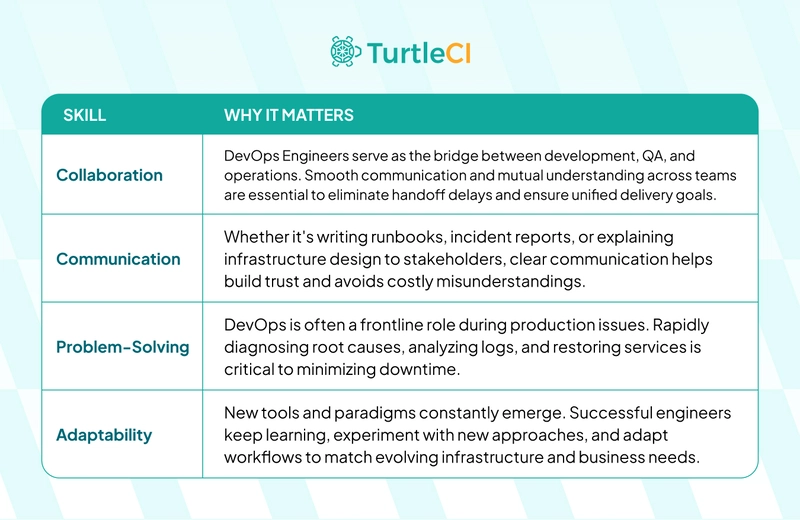 TurtleCI

| SKILL | WHY IT MATTERS |
|---|---|
| Collaboration | DevOps Engineers serve as the bridge between development, QA, and operations. Smooth communication and mutual understanding across teams are essential to eliminate handoff delays and ensure unified delivery goals. |
| Communication | Whether it's writing runbooks, incident reports, or explaining infrastructure design to stakeholders, clear communication helps build trust and avoids costly misunderstandings. |
| Problem-Solving | DevOps is often a frontline role during production issues. Rapidly diagnosing root causes, analyzing logs, and restoring services is critical to minimizing downtime. |
| Adaptability | New tools and paradigms constantly emerge. Successful engineers keep learning, experiment with new approaches, and adapt workflows to match evolving infrastructure and business needs. |